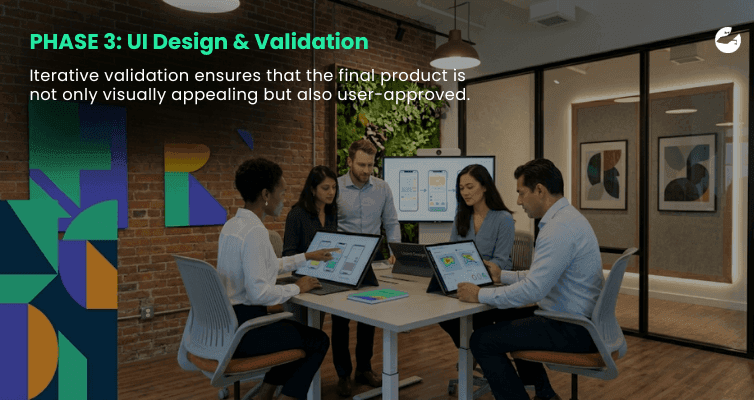 PHASE 3: UI Design & Validation

Iterative validation ensures that the final product is not only visually appealing but also user-approved.